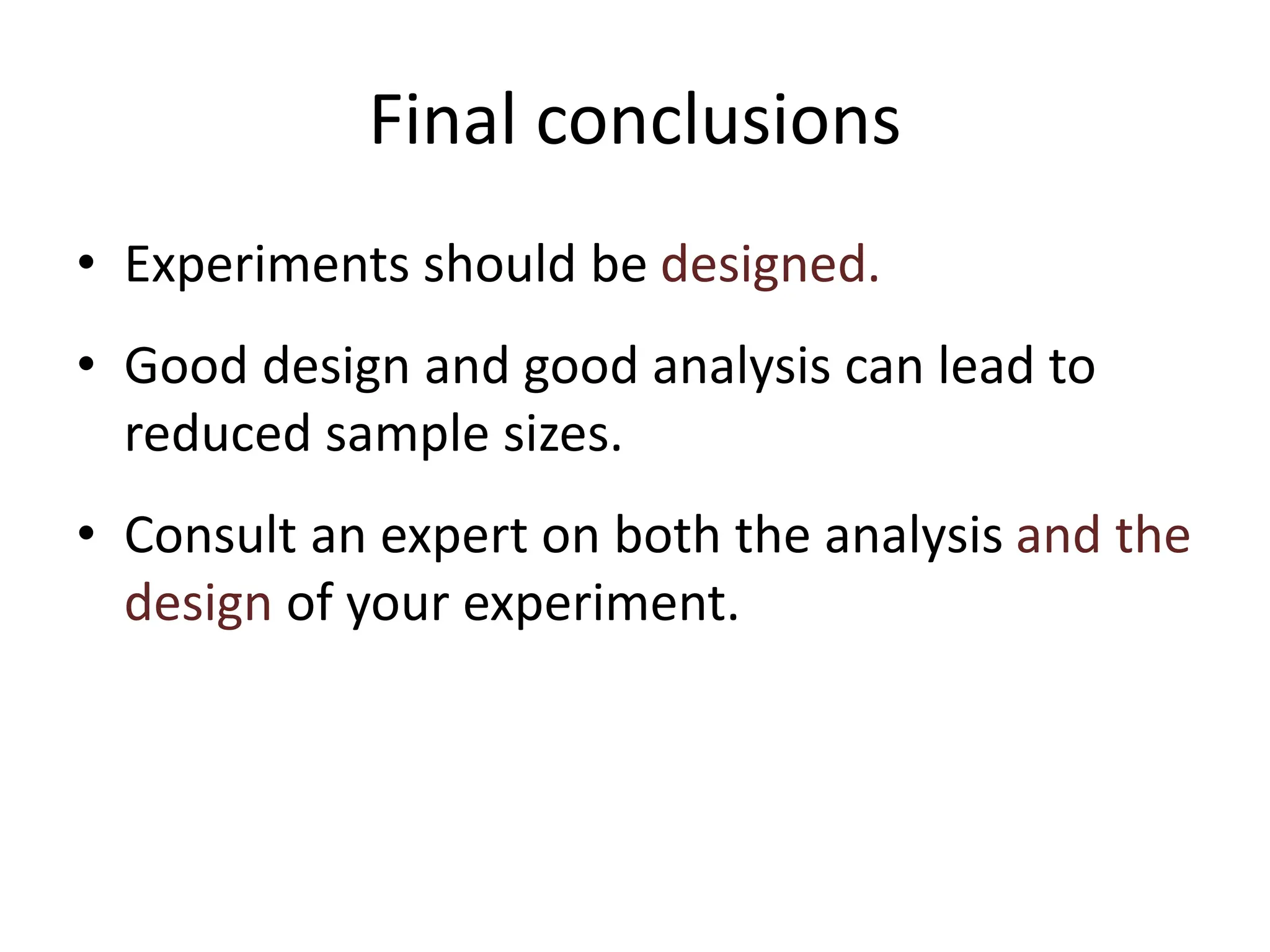 Final conclusions

• Experiments should be designed.

• Good design and good analysis can lead to reduced sample sizes.

• Consult an expert on both the analysis and the design of your experiment.